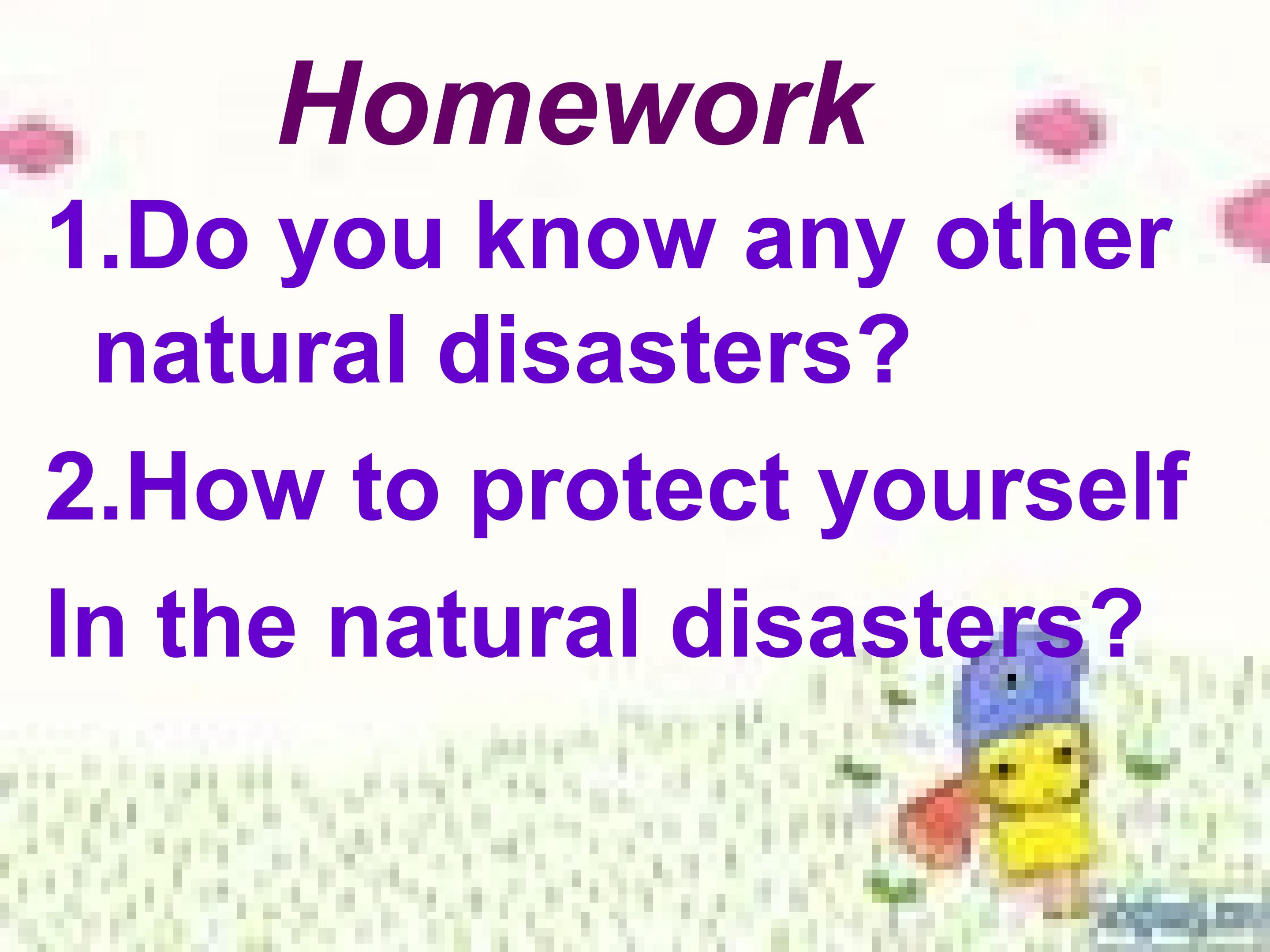 Homework

1.Do you know any other natural disasters?

2.How to protect yourself

In the natural disasters?